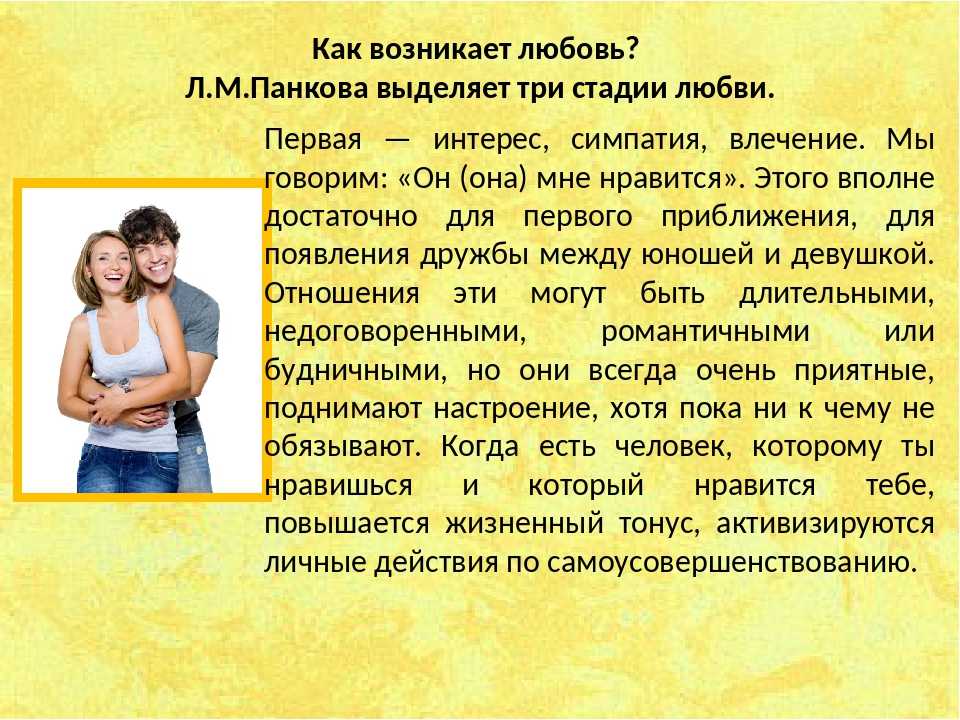 Как возникает любовь?
Л.М.Панкова выделяет три стадии любви.

Первая — интерес, симпатия, влечение. Мы говорим: «Он (она) мне нравится». Этого вполне достаточно для первого приближения, для появления дружбы между юношей и девушкой. Отношения эти могут быть длительными, недоговоренными, романтичными или будничными, но они всегда очень приятные, поднимают настроение, хотя пока ни к чему не обязывают. Когда есть человек, которому ты нравишься и который нравится тебе, повышается жизненный тонус, активизируются личные действия по самоусовершенствованию.